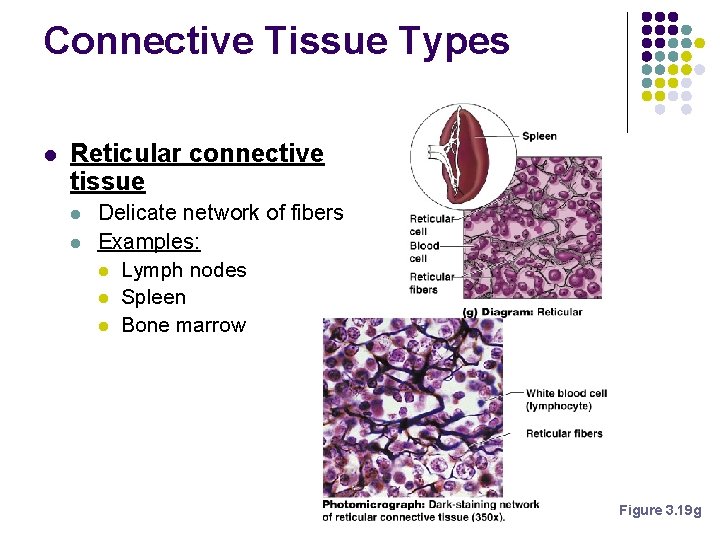 Connective Tissue Types

Reticular connective tissue

Delicate network of fibers

Examples:

Lymph nodes

Spleen

Bone marrow

Spleen

Reticular cell

Blood cell

Reticular fibers

(g) Diagram: Reticular

White blood cell (lymphocyte)

Reticular fibers

Photomicrograph: Dark-staining network of reticular connective tissue (350x).

Figure 3.19g